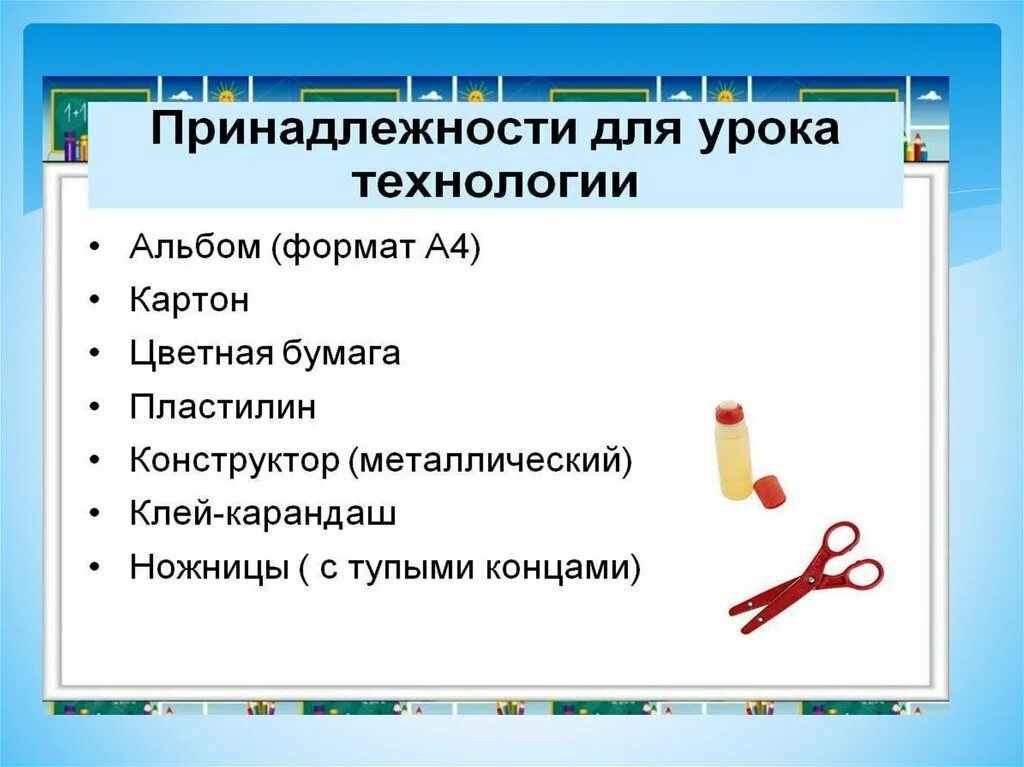 Принадлежности для урока технологии

• Альбом (формат А4)
• Картон
• Цветная бумага
• Пластилин
• Конструктор (металлический)
• Клей-карандаш
• Ножницы ( с тупыми концами)